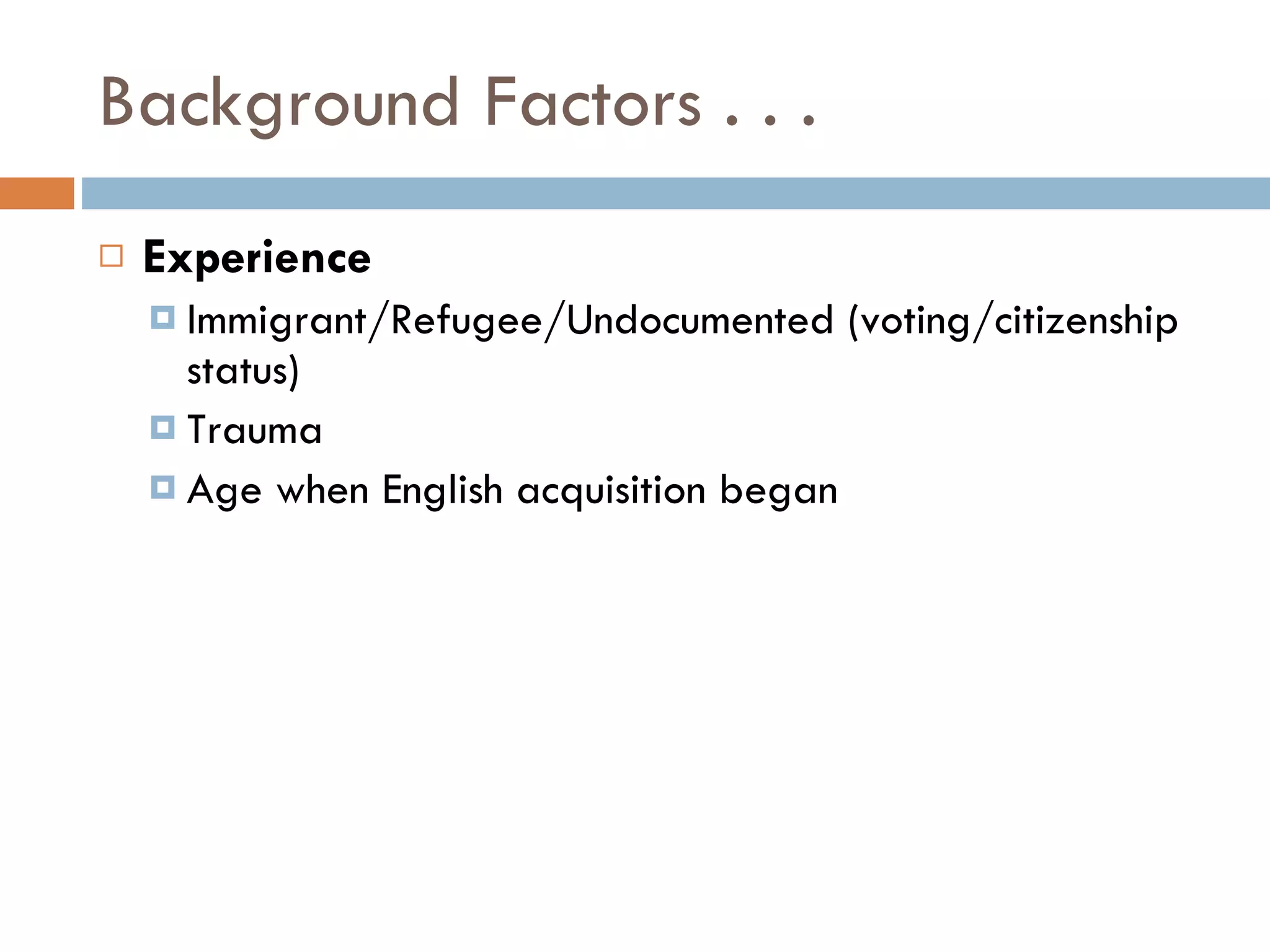 Background Factors . . .

Experience
Immigrant/Refugee/Undocumented (voting/citizenship status)
Trauma
Age when English acquisition began